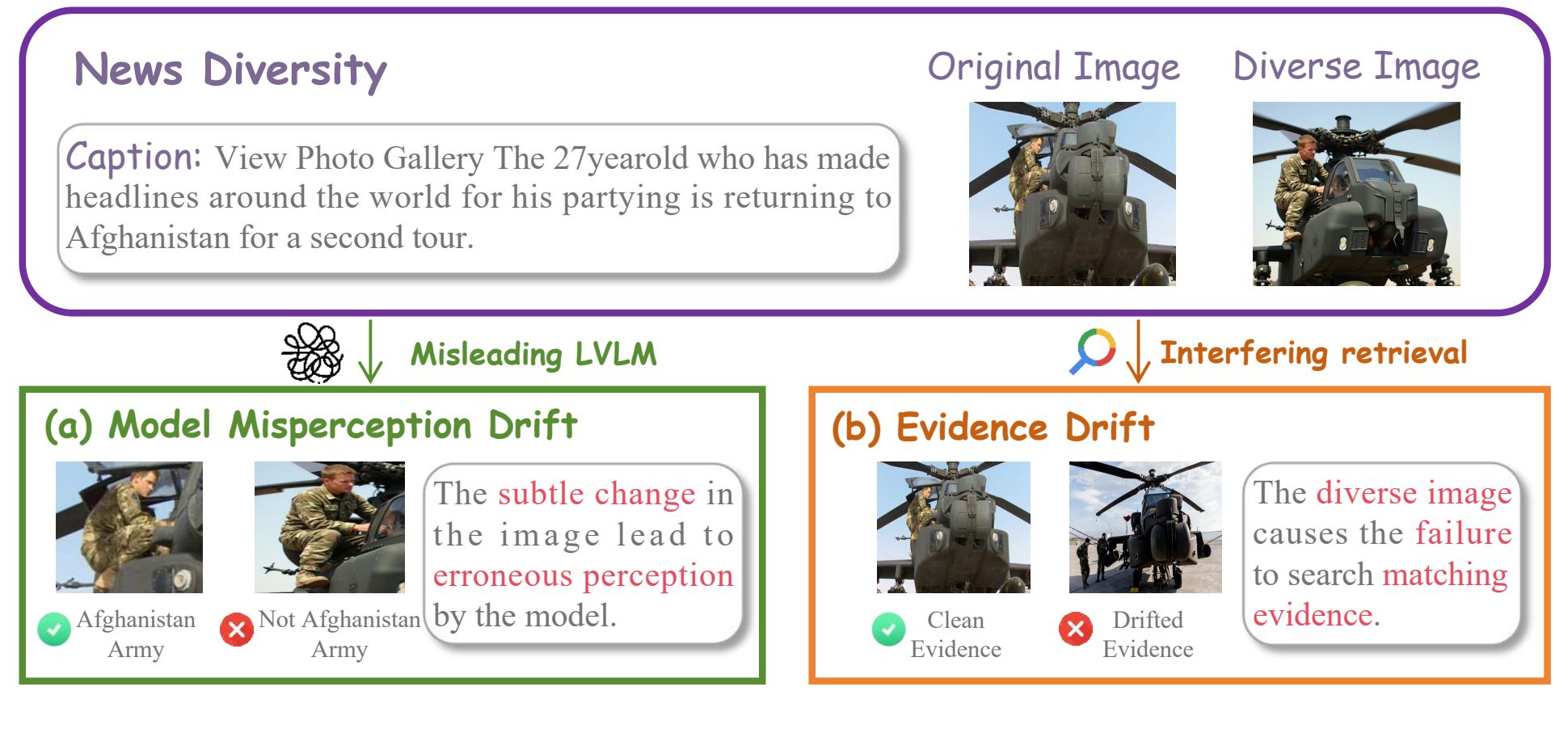 News Diversity

Original Image

Diverse Image

Caption: View Photo Gallery The 27yearold who has made headlines around the world for his partying is returning to Afghanistan for a second tour.

Misleading LVLM

Interfering retrieval

(a) Model Misperception Drift

Afghanistan Army

Not Afghanistan Army

The subtle change in the image lead to erroneous perception by the model.

(b) Evidence Drift

Clean Evidence

Drifted Evidence

The diverse image causes the failure to search matching evidence.